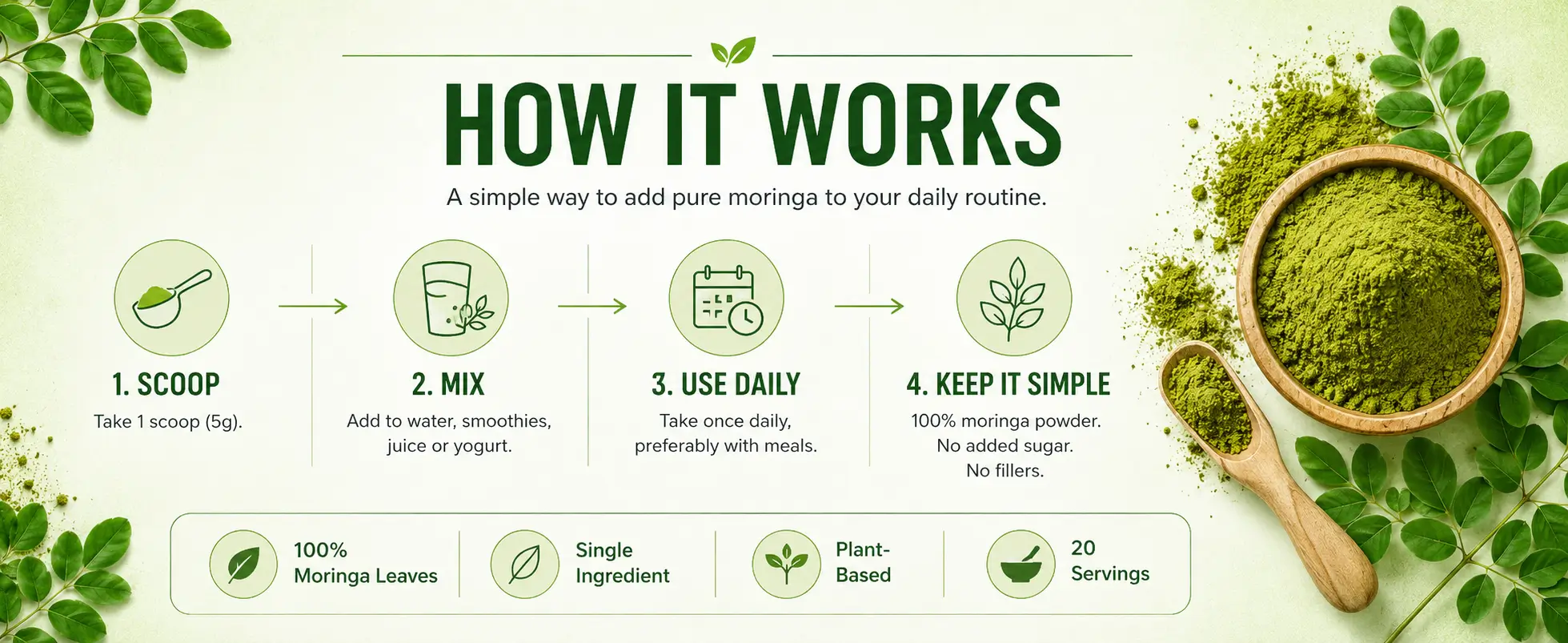 HOW IT WORKS

A simple way to add pure moringa to your daily routine.

1. SCOOP
Take 1 scoop (5g).

2. MIX
Add to water, smoothies, juice or yogurt.

3. USE DAILY
Take once daily, preferably with meals.

4. KEEP IT SIMPLE
100% moringa powder. No added sugar. No fillers.

100% Moringa Leaves

Single Ingredient

Plant-Based

20 Servings